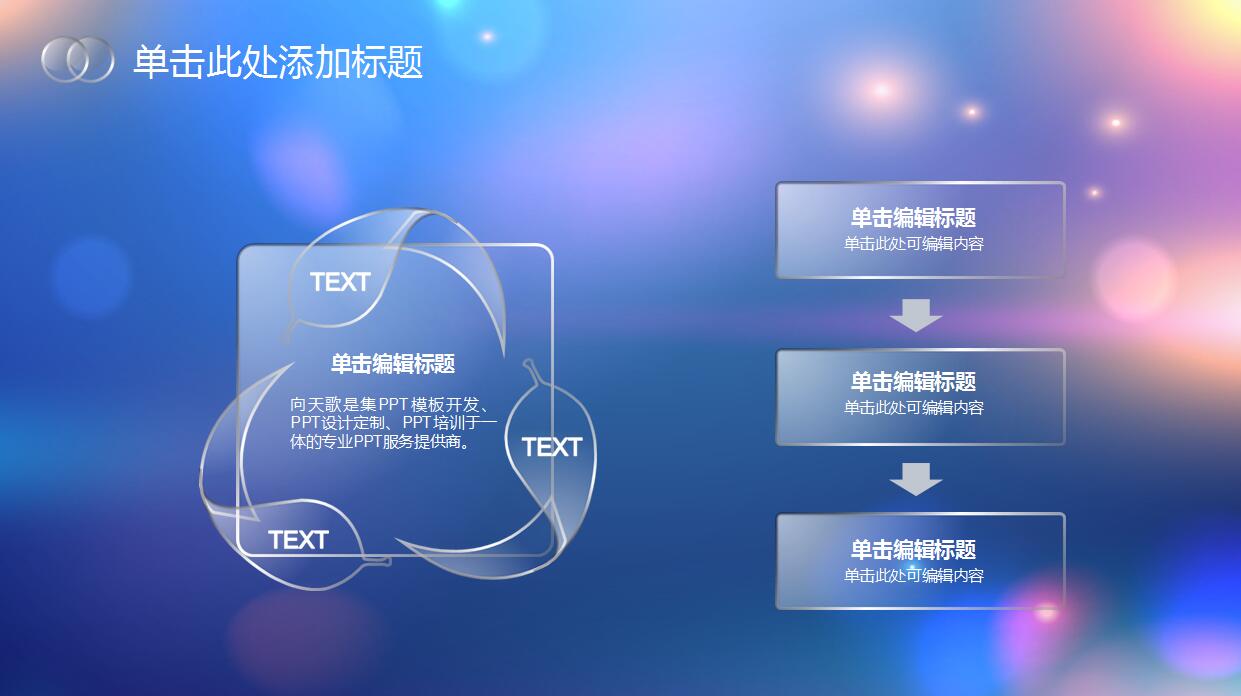 单击此处添加标题

TEXT

单击编辑标题

向天歌是集PPT模板开发、PPT设计定制、PPT培训于一体的专业PPT服务提供商。

TEXT

TEXT

单击编辑标题
单击此处可编辑内容

单击编辑标题
单击此处可编辑内容

单击编辑标题
单击此处可编辑内容